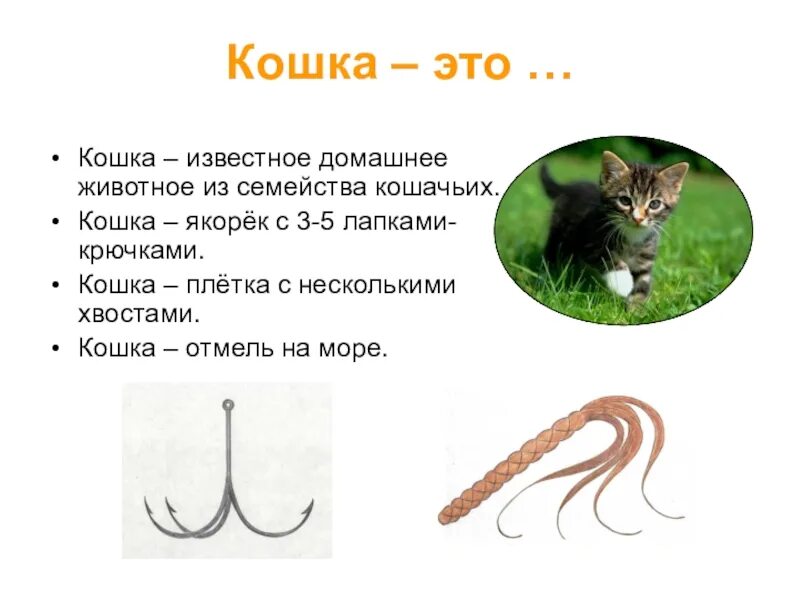 Кошка – это …

• Кошка – известное домашнее животное из семейства кошачьих.
• Кошка – якорёк с 3-5 лапками-крючками.
• Кошка – плётка с несколькими хвостами.
• Кошка – отмель на море.